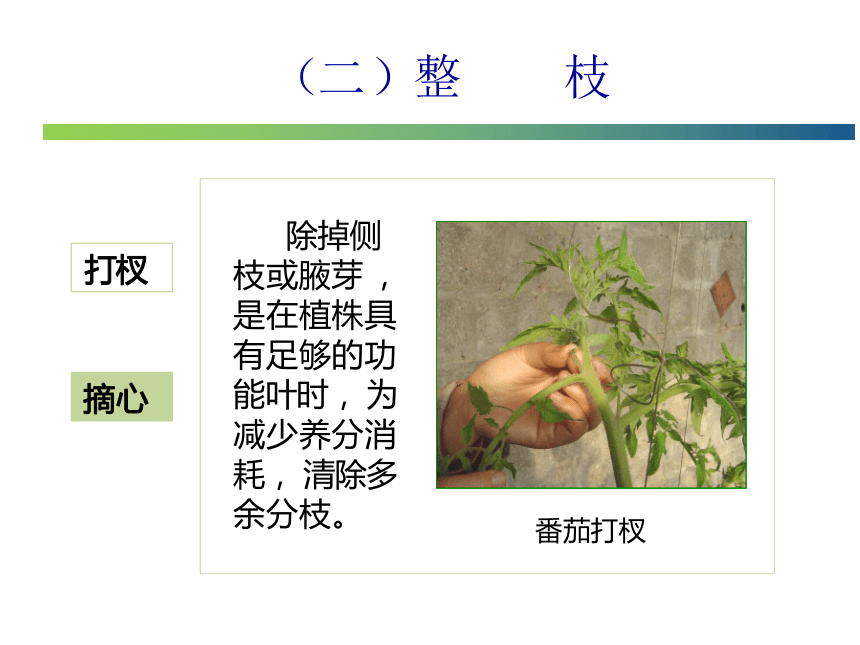 （二）整　　枝

打杈

摘心

除掉侧枝或腋芽，是在植株具有足够的功能叶时，为减少养分消耗，清除多余分枝。

番茄打杈